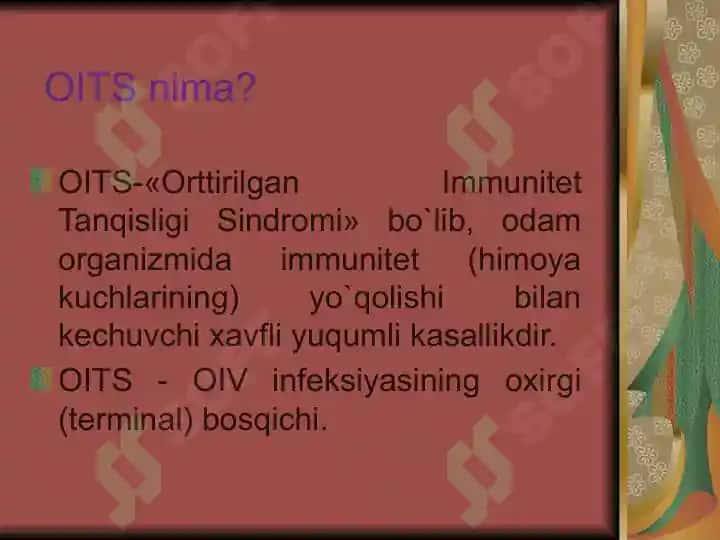 OITS nima?

OITS-«Orttirilgan Immunitet Tanqisligi Sindromi» bo`lib, odam organizmida immunitet (himoya kuchlarining) yo`qolishi bilan kechuvchi xavfli yuqumli kasallikdir.

OITS - OIV infeksiyasining oxirgi (terminal) bosqichi.